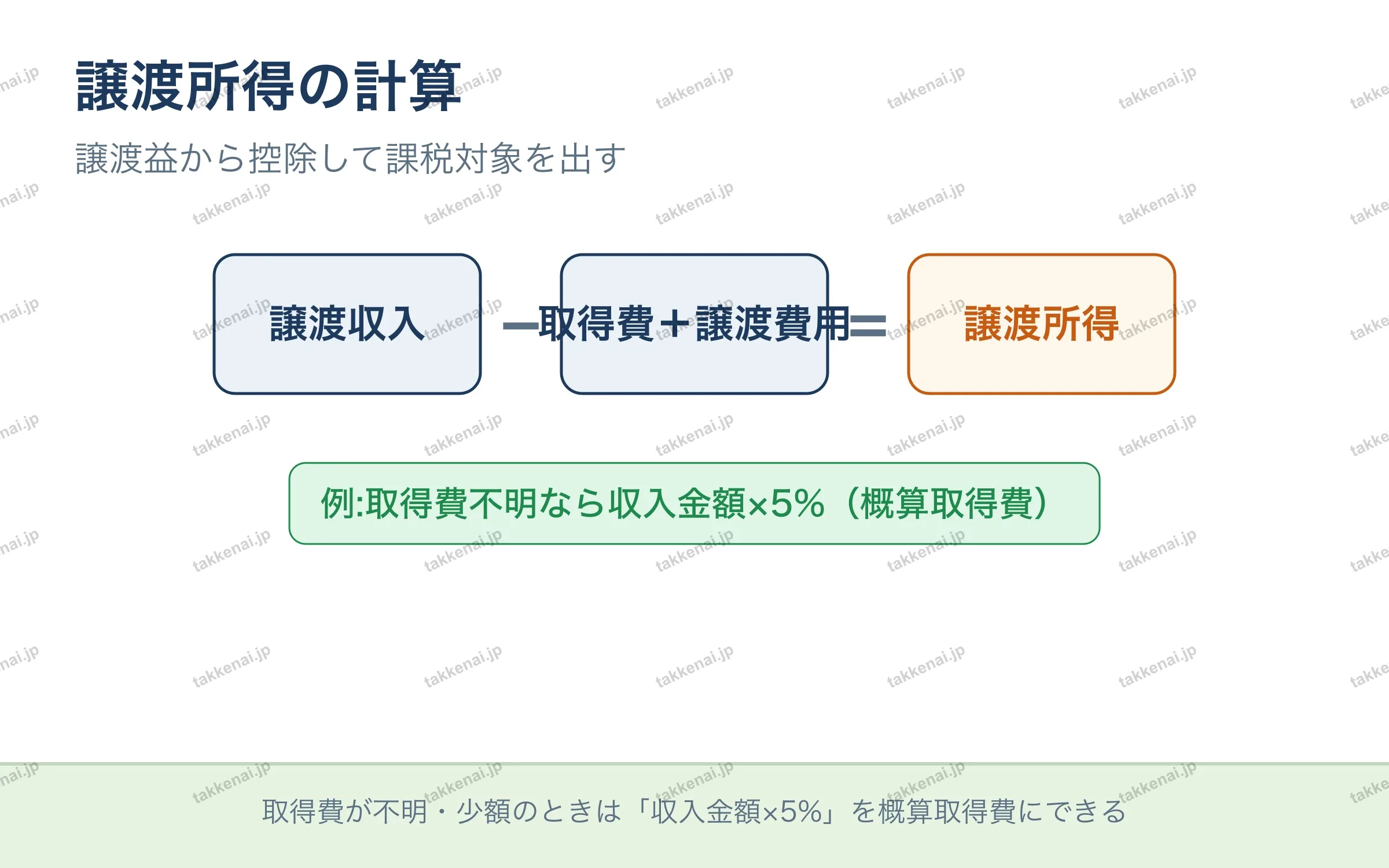 譲渡所得の計算

譲渡益から控除して課税対象を出す

譲渡収入 − 取得費＋譲渡費用 ＝ 譲渡所得

例:取得費不明なら収入金額×5%（概算取得費）

取得費が不明・少額のときは「収入金額×5%」を概算取得費にできる

takkenai.jp